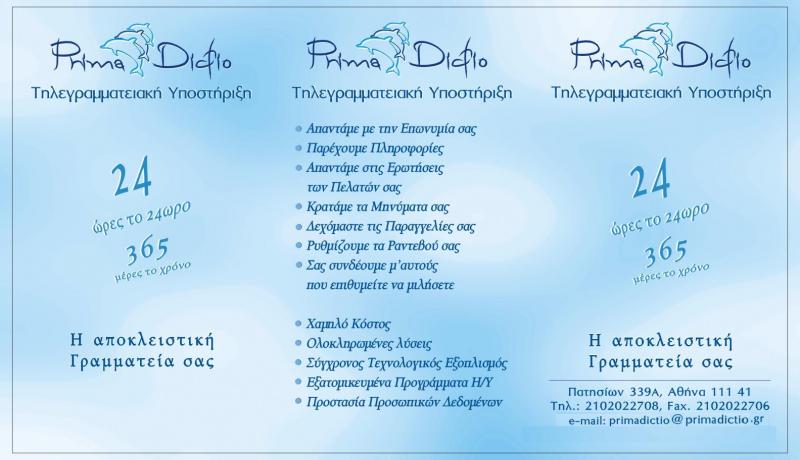 Prima Dictio
Τηλεγραμματειακή Υποστήριξη

24
ώρες το 24ωρο
365
μέρες το χρόνο

Η αποκλειστική Γραμματεία σας

Prima Dictio
Τηλεγραμματειακή Υποστήριξη

Απαντάμε με την Επωνυμία σας
Παρέχουμε Πληροφορίες
Απαντάμε στις Ερωτήσεις των Πελατών σας
Κρατάμε τα Μηνύματα σας
Δεχόμαστε τις Παραγγελίες σας
Ρυθμίζουμε τα Ραντεβού σας
Σας συνδέουμε μ'αυτούς που επιθυμείτε να μιλήσετε

Χαμηλό Κόστος
Ολοκληρωμένες λύσεις
Σύγχρονος Τεχνολογικός Εξοπλισμός
Εξατομικευμένα Προγράμματα Η/Υ
Προστασία Προσωπικών Δεδομένων

Prima Dictio
Τηλεγραμματειακή Υποστήριξη

24
ώρες το 24ωρο
365
μέρες το χρόνο

Η αποκλειστική Γραμματεία σας

Πατησίων 339Α, Αθήνα 111 41
Τηλ.: 2102022708, Fax. 2102022706
e-mail: primadictio@primadictio.gr